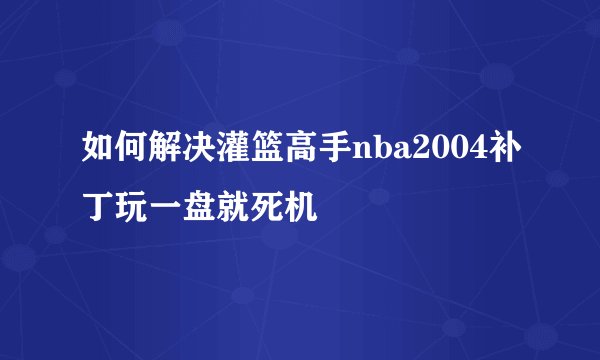 如何解决灌篮高手nba2004补丁玩一盘就死机